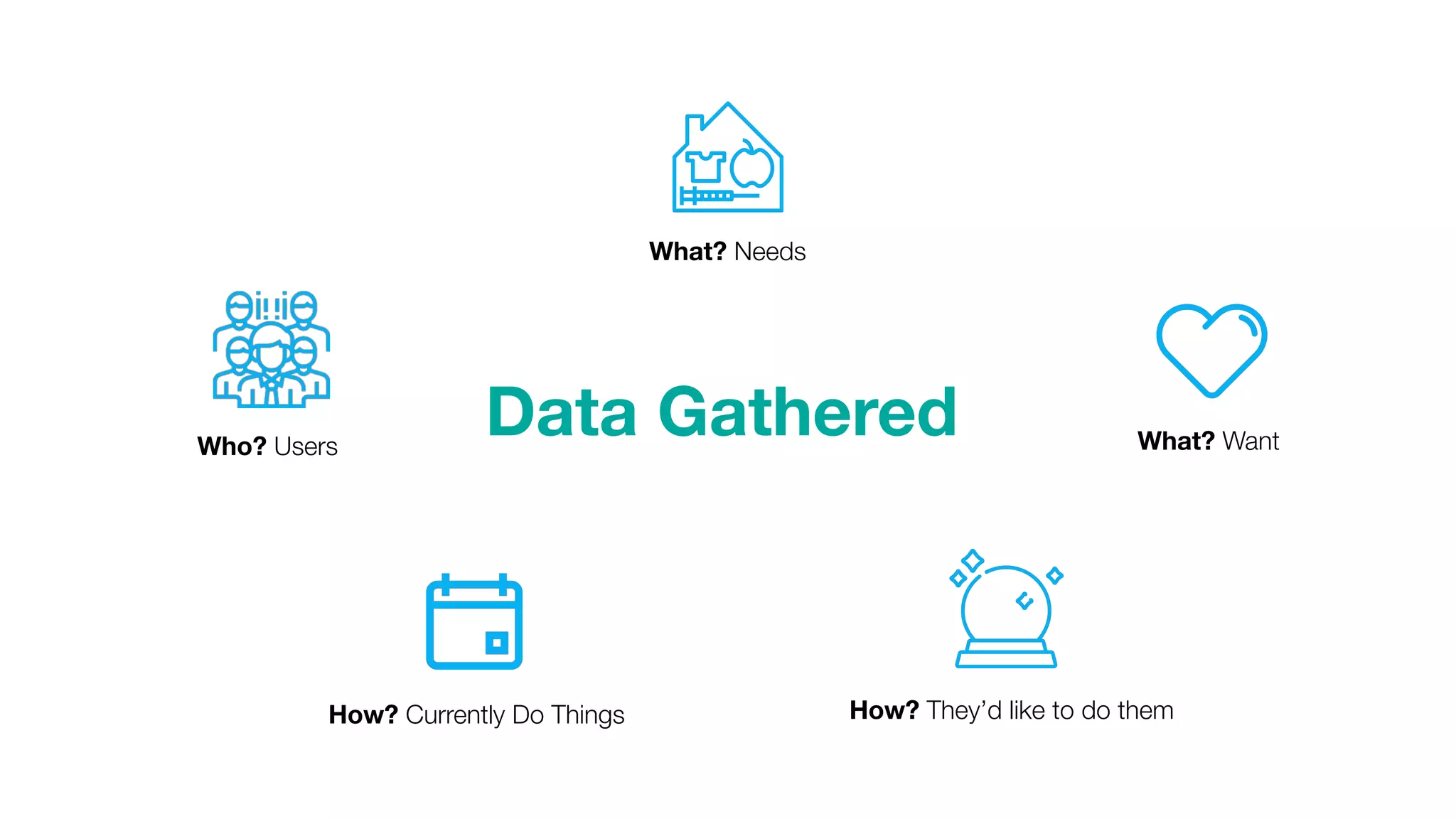 What? Needs

Who? Users

Data Gathered

What? Want

How? Currently Do Things

How? They'd like to do them